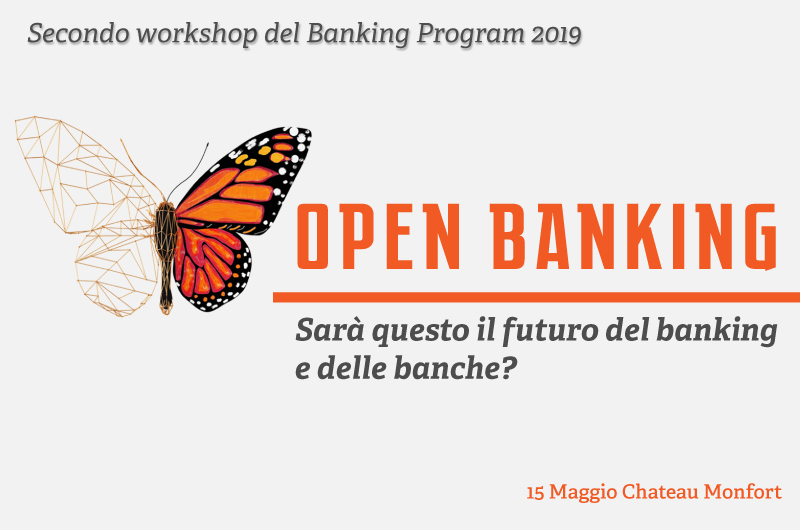 Secondo workshop del Banking Program 2019

OPEN BANKING

Sarà questo il futuro del banking e delle banche?

15 Maggio Chateau Monfort